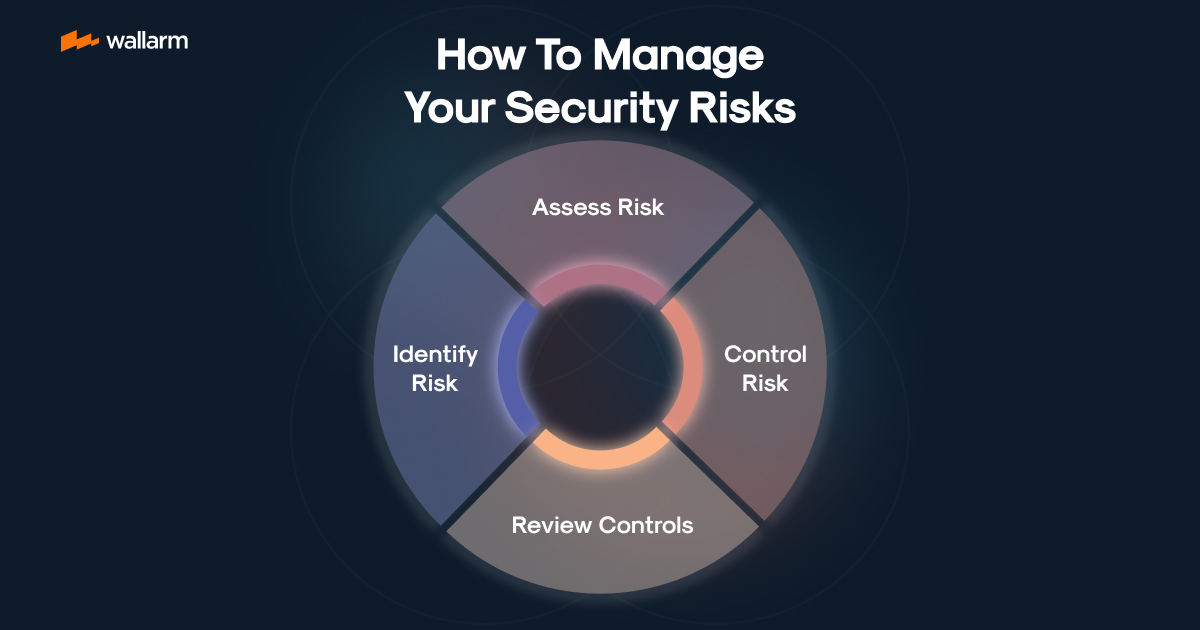 wallarm

How To Manage
Your Security Risks

Assess Risk

Identify Risk

Control Risk

Review Controls